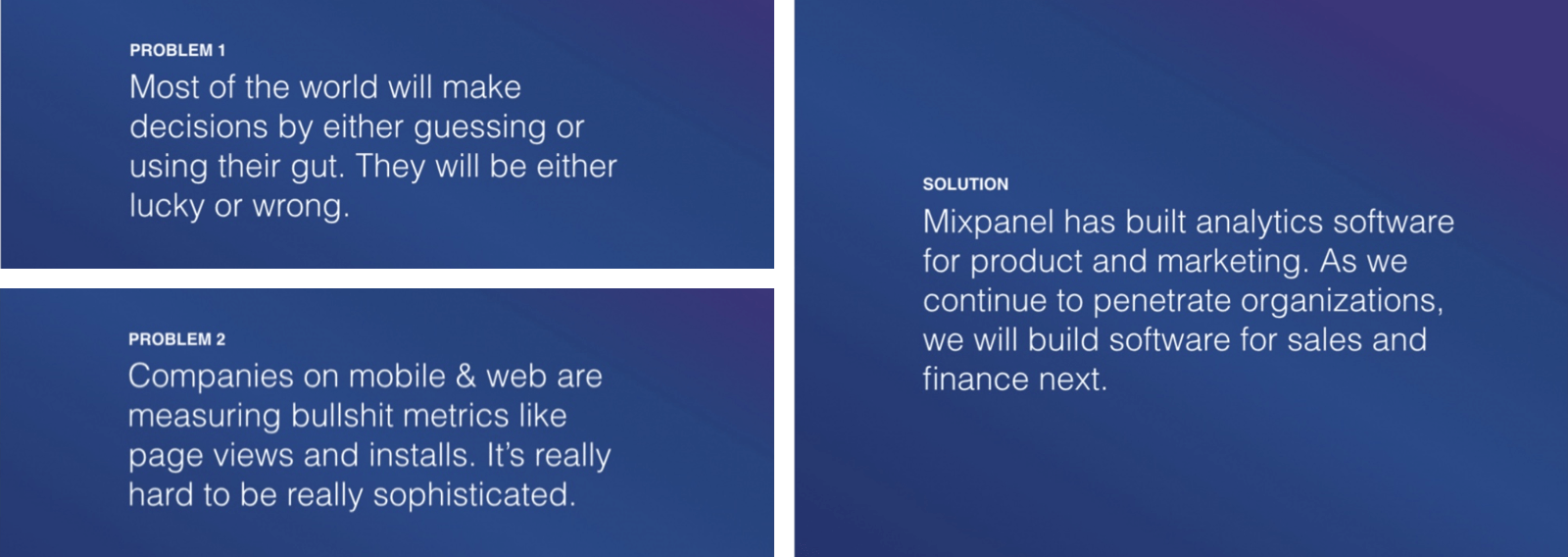 PROBLEM 1

Most of the world will make decisions by either guessing or using their gut. They will be either lucky or wrong.

PROBLEM 2

Companies on mobile & web are measuring bullshit metrics like page views and installs. It's really hard to be really sophisticated.

SOLUTION

Mixpanel has built analytics software for product and marketing. As we continue to penetrate organizations, we will build software for sales and finance next.